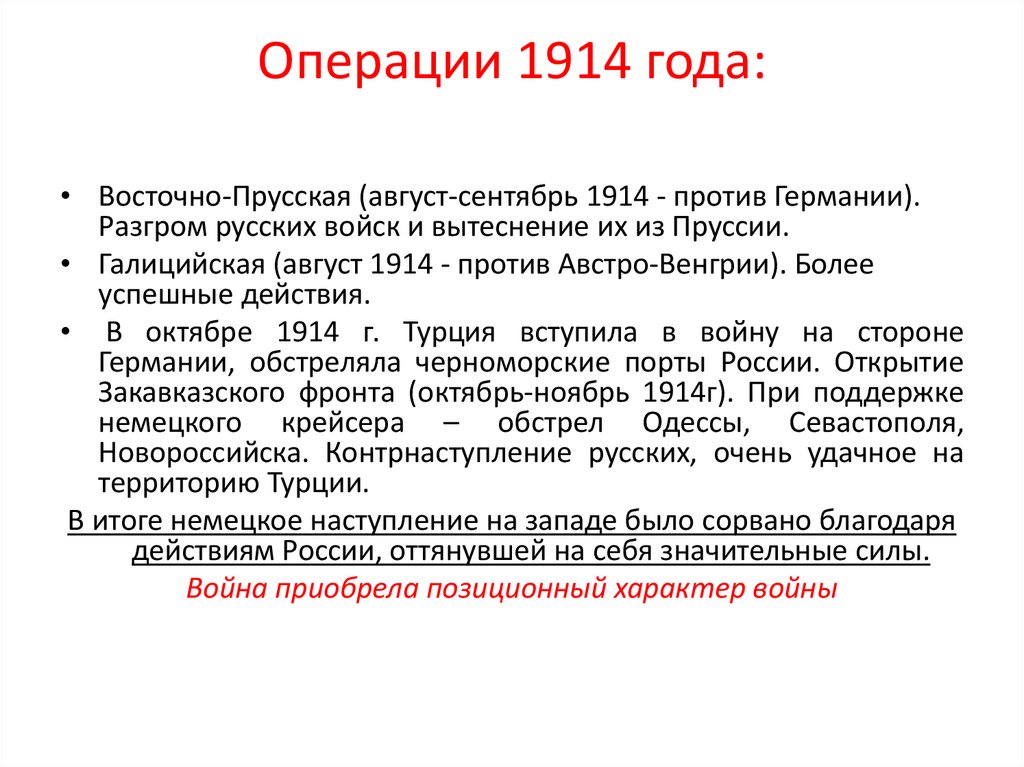 Операции 1914 года:

• Восточно-Прусская (август-сентябрь 1914 - против Германии). Разгром русских войск и вытеснение их из Пруссии.

• Галицийская (август 1914 - против Австро-Венгрии). Более успешные действия.

• В октябре 1914 г. Турция вступила в войну на стороне Германии, обстреляла черноморские порты России. Открытие Закавказского фронта (октябрь-ноябрь 1914г). При поддержке немецкого крейсера – обстрел Одессы, Севастополя, Новороссийска. Контрнаступление русских, очень удачное на территорию Турции.

В итоге немецкое наступление на западе было сорвано благодаря действиям России, оттянувшей на себя значительные силы.

Война приобрела позиционный характер войны